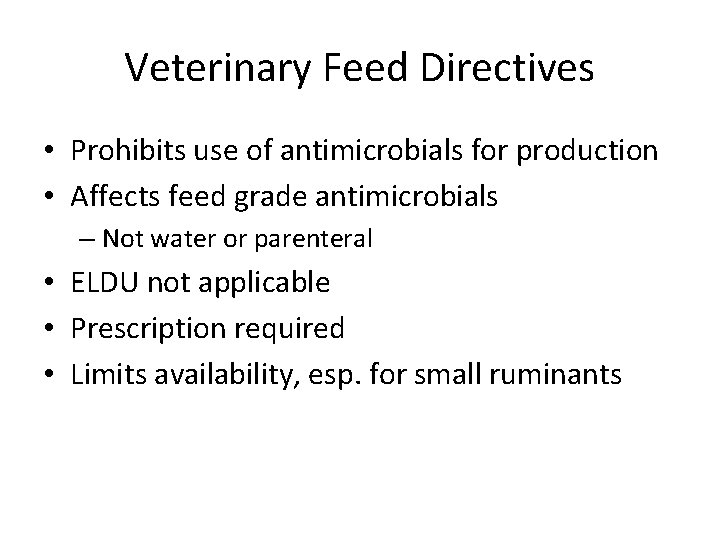 Veterinary Feed Directives

• Prohibits use of antimicrobials for production
• Affects feed grade antimicrobials
  – Not water or parenteral
• ELDU not applicable
• Prescription required
• Limits availability, esp. for small ruminants